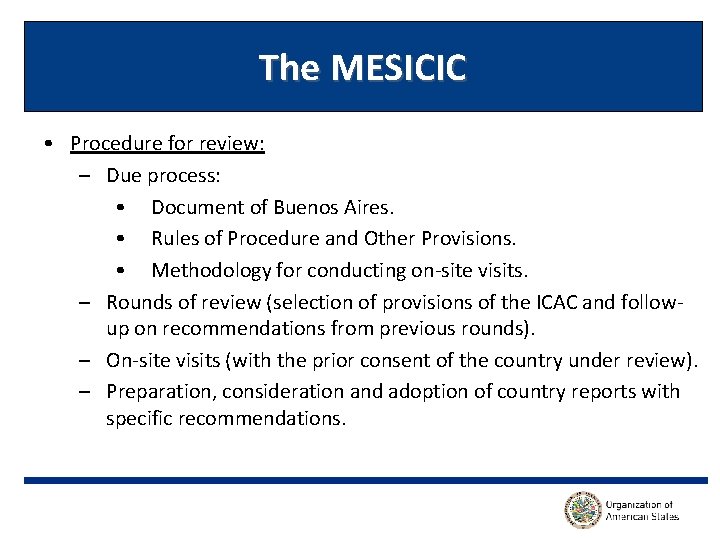 The MESICIC

• Procedure for review:
  – Due process:
    • Document of Buenos Aires.
    • Rules of Procedure and Other Provisions.
    • Methodology for conducting on-site visits.
  – Rounds of review (selection of provisions of the ICAC and follow-up on recommendations from previous rounds).
  – On-site visits (with the prior consent of the country under review).
  – Preparation, consideration and adoption of country reports with specific recommendations.

Organization of American States